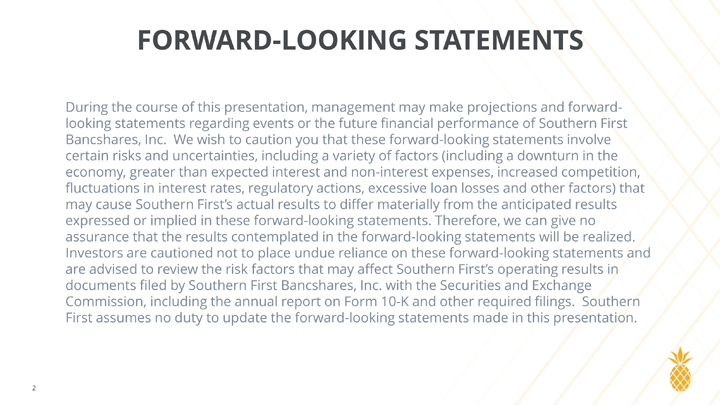 FORWARD-LOOKING STATEMENTS

During the course of this presentation, management may make projections and forward-looking statements regarding events or the future financial performance of Southern First Bancshares, Inc. We wish to caution you that these forward-looking statements involve certain risks and uncertainties, including a variety of factors (including a downturn in the economy, greater than expected interest and non-interest expenses, increased competition, fluctuations in interest rates, regulatory actions, excessive loan losses and other factors) that may cause Southern First's actual results to differ materially from the anticipated results expressed or implied in these forward-looking statements. Therefore, we can give no assurance that the results contemplated in the forward-looking statements will be realized. Investors are cautioned not to place undue reliance on these forward-looking statements and are advised to review the risk factors that may affect Southern First's operating results in documents filed by Southern First Bancshares, Inc. with the Securities and Exchange Commission, including the annual report on Form 10-K and other required filings. Southern First assumes no duty to update the forward-looking statements made in this presentation.

2